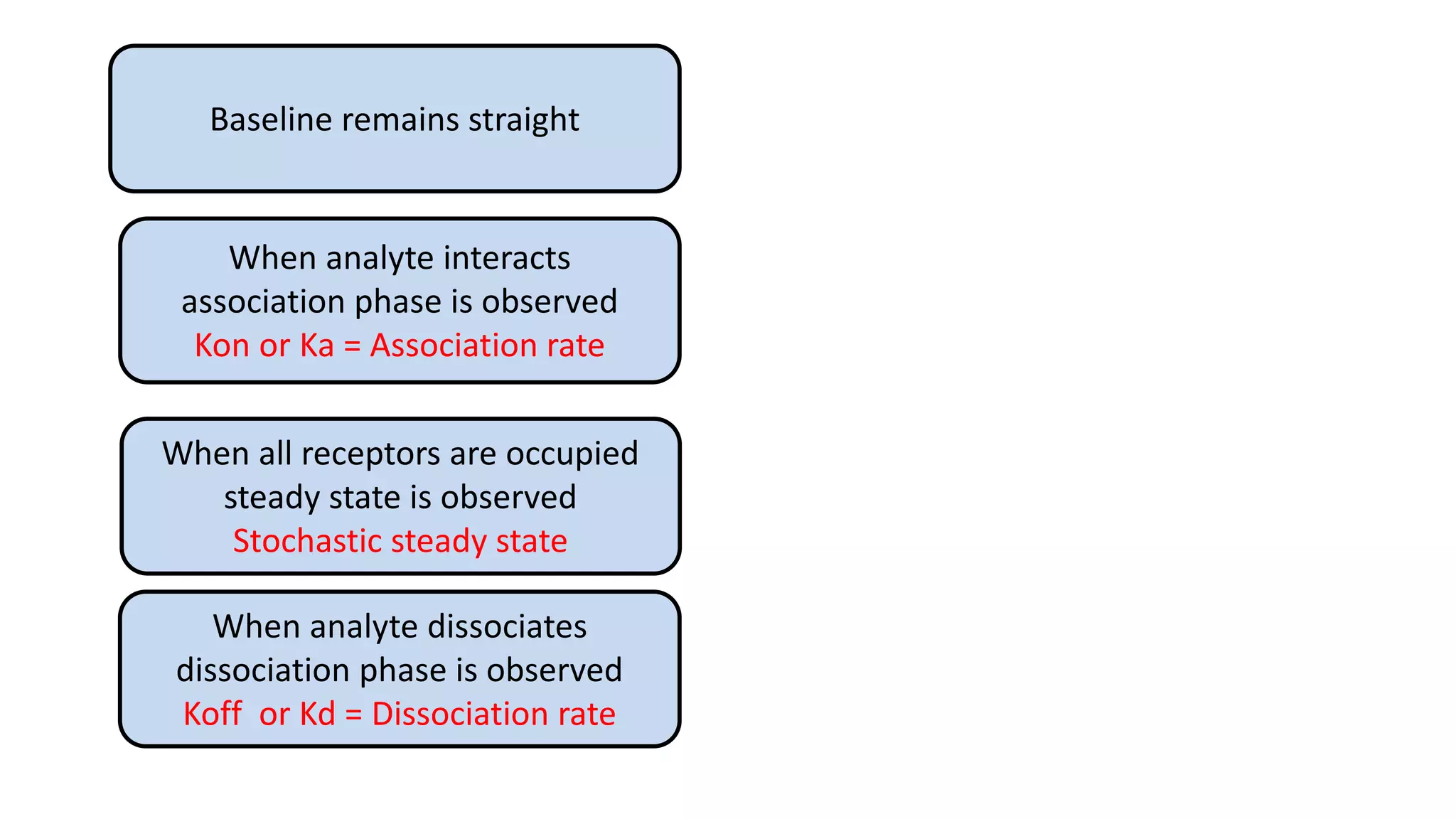 Baseline remains straight

When analyte interacts association phase is observed
Kon or Ka = Association rate

When all receptors are occupied steady state is observed
Stochastic steady state

When analyte dissociates dissociation phase is observed
Koff or Kd = Dissociation rate